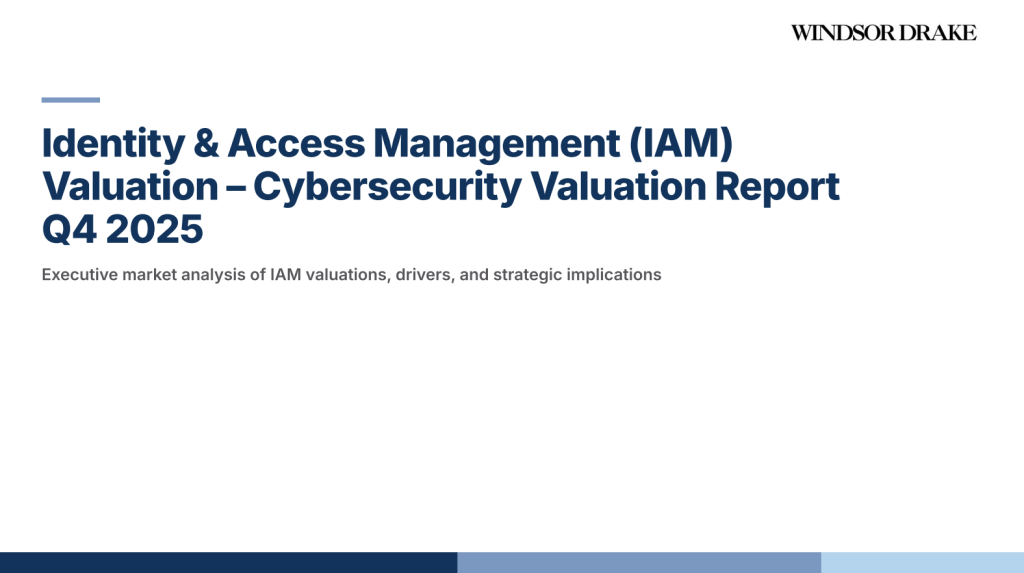 WINDSOR DRAKE

Identity & Access Management (IAM) Valuation – Cybersecurity Valuation Report Q4 2025

Executive market analysis of IAM valuations, drivers, and strategic implications